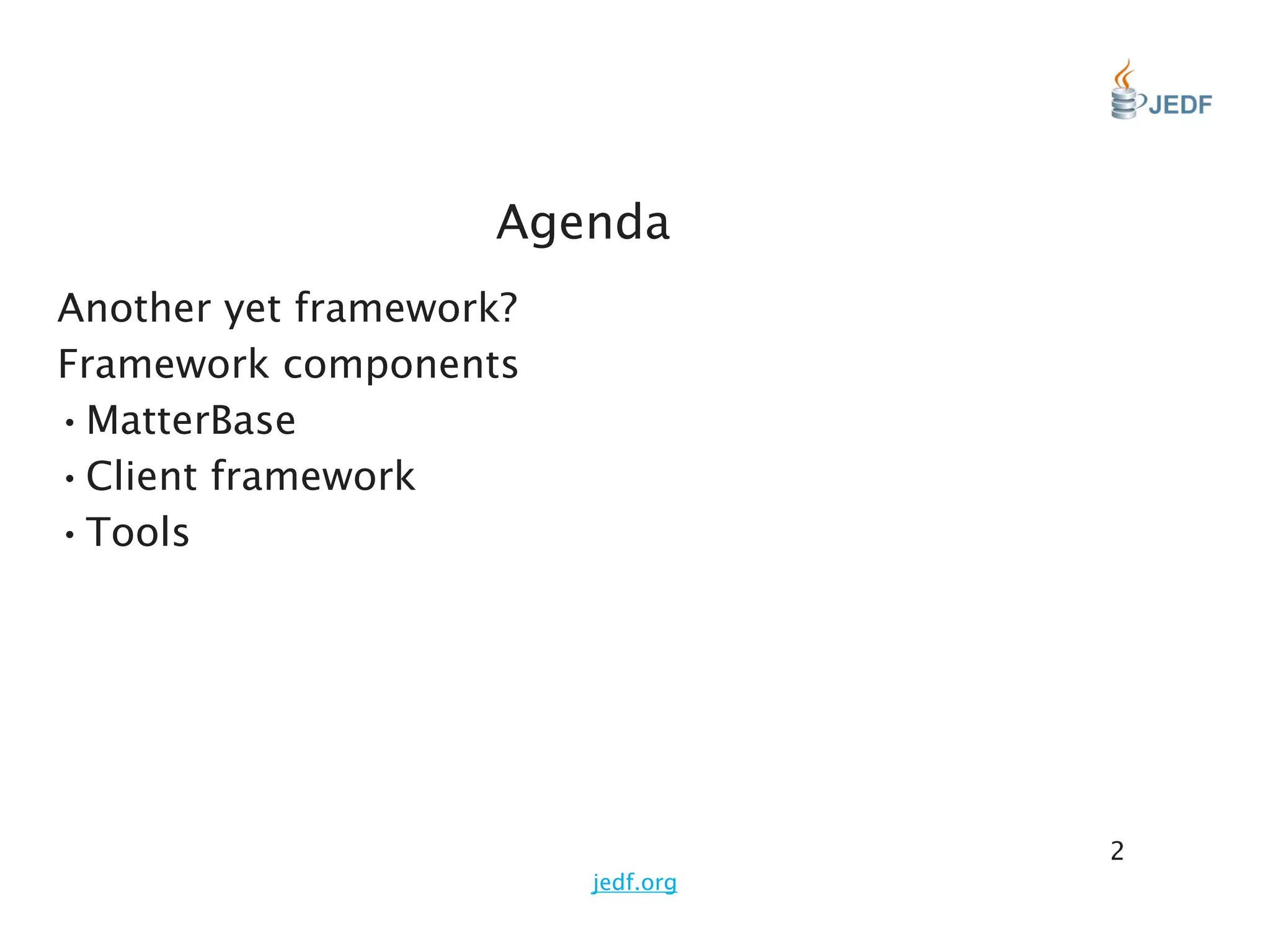 JEDF

Agenda

Another yet framework?

Framework components

• MatterBase

• Client framework

• Tools

2

jedf.org